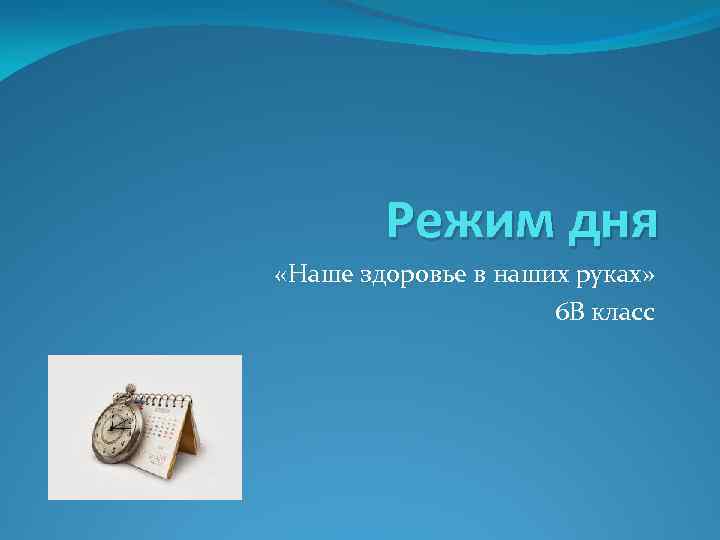 Режим дня

«Наше здоровье в наших руках»

6В класс